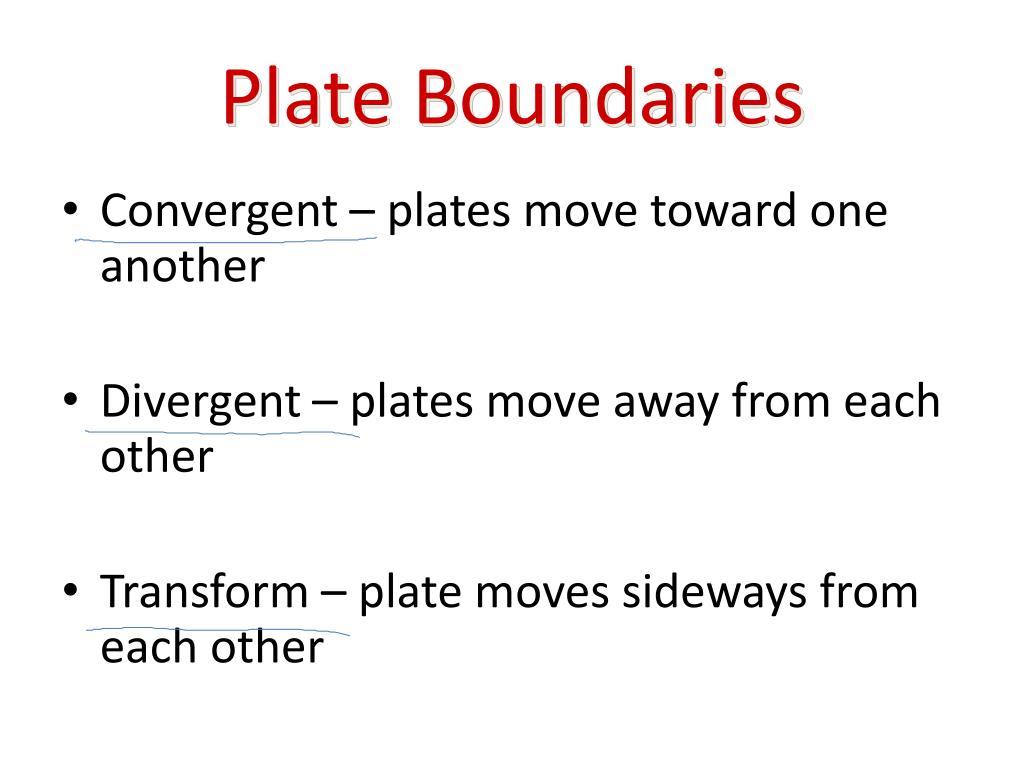 Plate Boundaries

• Convergent – plates move toward one another

• Divergent – plates move away from each other

• Transform – plate moves sideways from each other